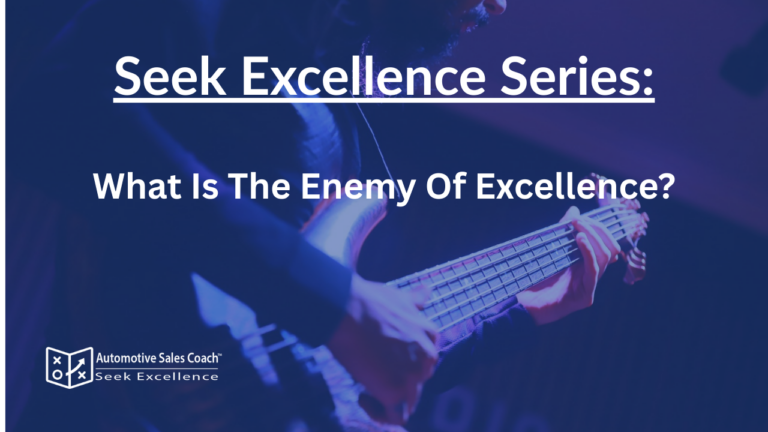 Seek Excellence Series:

What Is The Enemy Of Excellence?

Automotive Sales Coach™
Seek Excellence